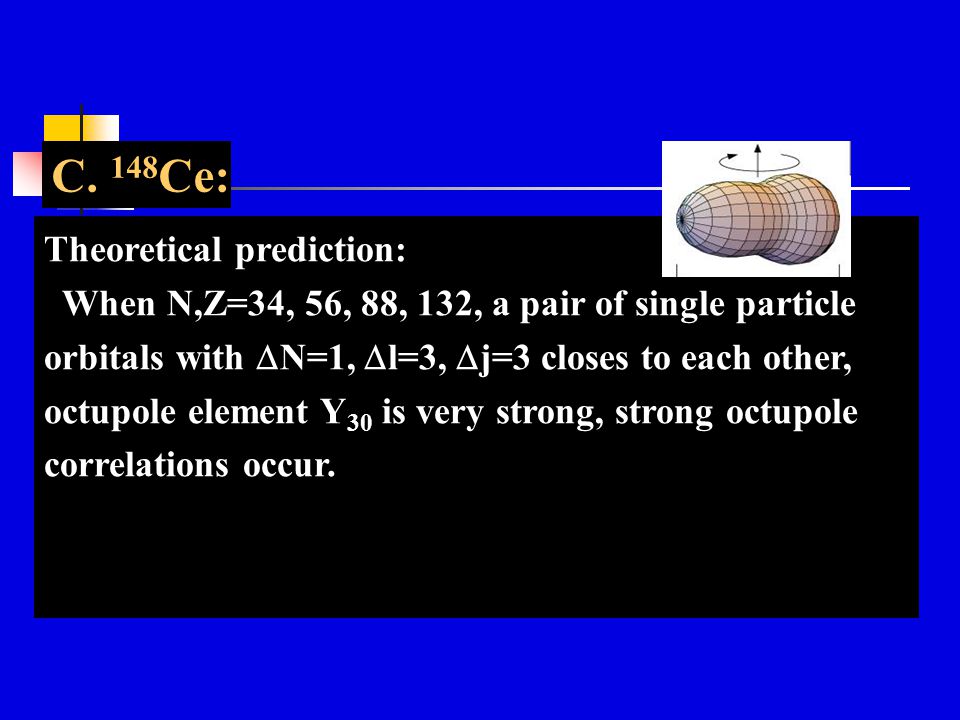 C. $^{148}$Ce:

Theoretical prediction:

When N,Z=34, 56, 88, 132, a pair of single particle orbitals with $\Delta$N=1, $\Delta$l=3, $\Delta$j=3 closes to each other, octupole element $Y_{30}$ is very strong, strong octupole correlations occur.